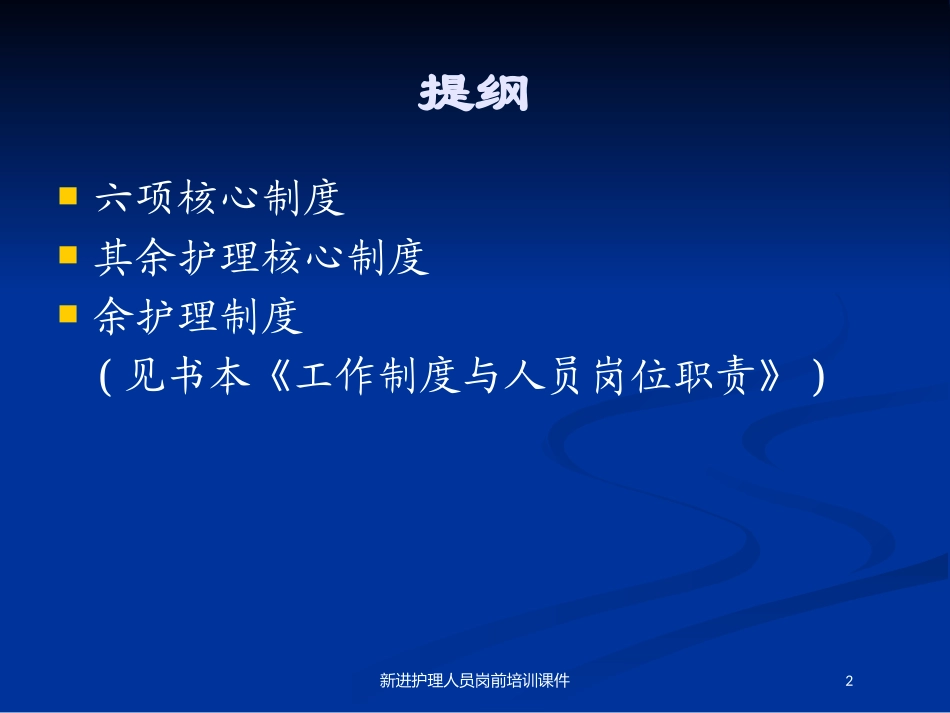 提纲

六项核心制度

其余护理核心制度

余护理制度
（见书本《工作制度与人员岗位职责》）

新进护理人员岗前培训课件

2